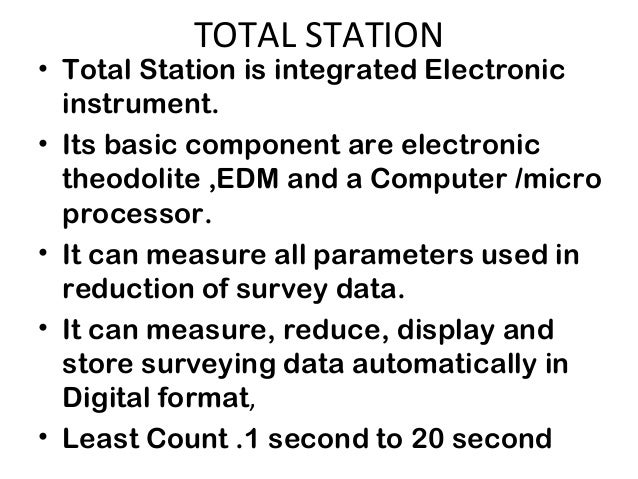 TOTAL STATION

• Total Station is integrated Electronic instrument.

• Its basic component are electronic theodolite ,EDM and a Computer /micro processor.

• It can measure all parameters used in reduction of survey data.

• It can measure, reduce, display and store surveying data automatically in Digital format,

• Least Count .1 second to 20 second